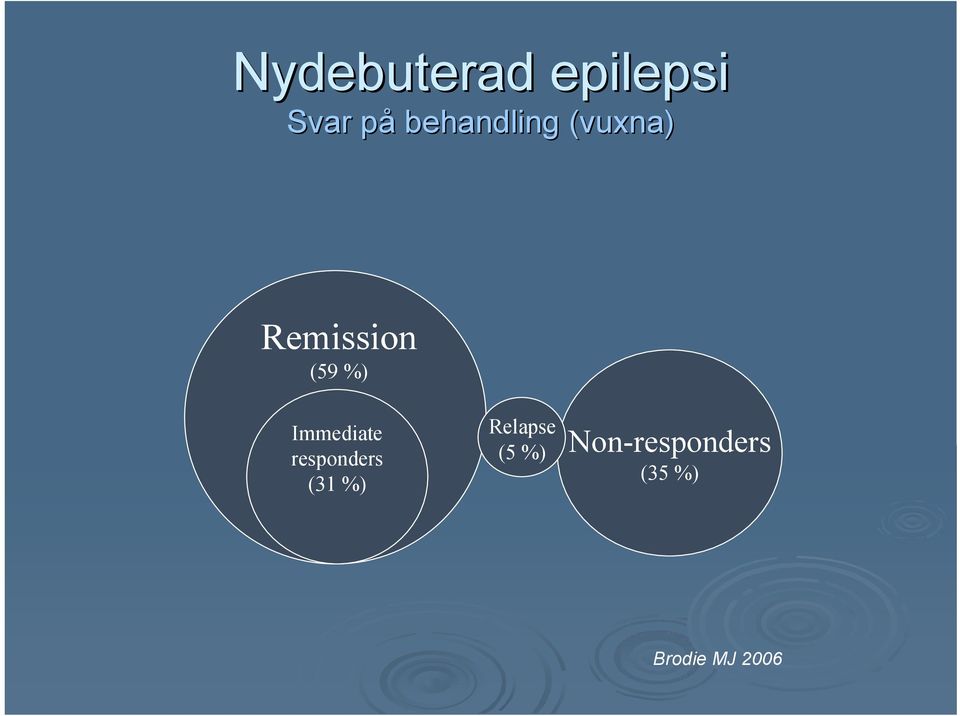 Nydebuterad epilepsi
Svar på behandling (vuxna)

Remission
(59 %)

Immediate responders
(31 %)

Relapse
(5 %)

Non-responders
(35 %)

Brodie MJ 2006